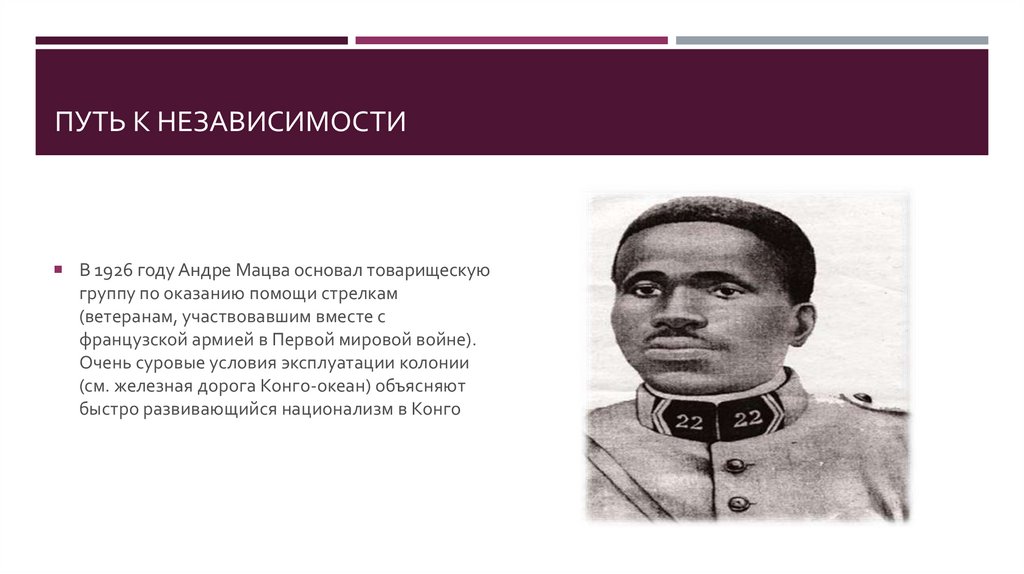 ПУТЬ К НЕЗАВИСИМОСТИ

В 1926 году Андре Мацва основал товарищескую группу по оказанию помощи стрелкам (ветеранам, участвовавшим вместе с французской армией в Первой мировой войне). Очень суровые условия эксплуатации колонии (см. железная дорога Конго-океан) объясняют быстро развивающийся национализм в Конго

22 22